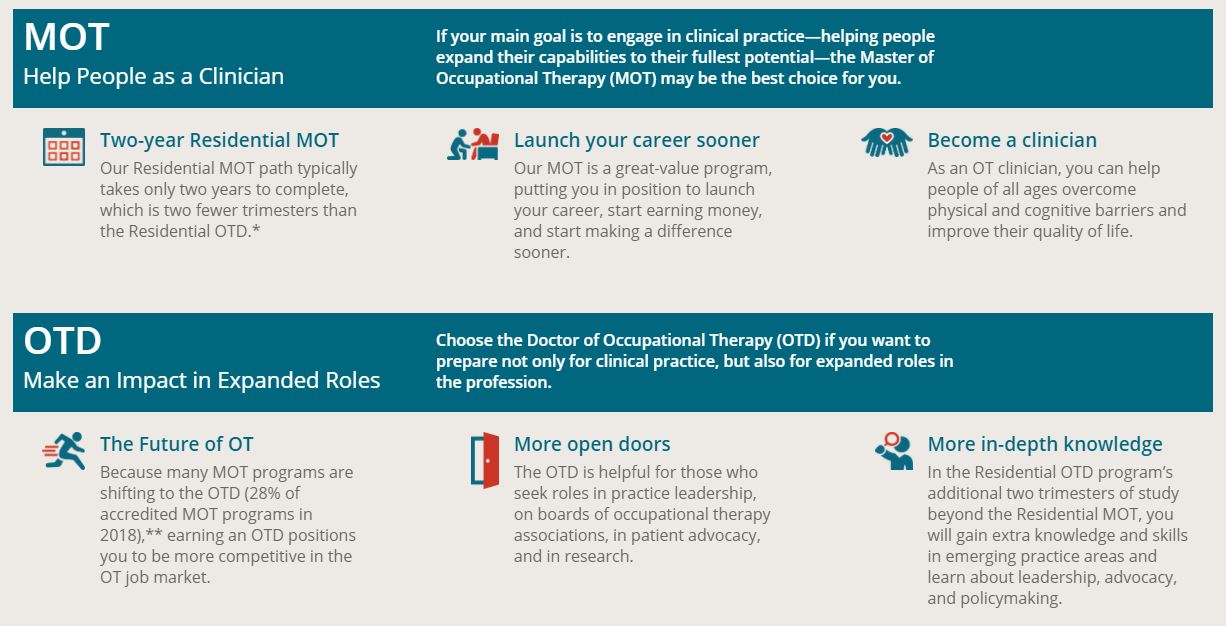 MOT
Help People as a Clinician

If your main goal is to engage in clinical practice—helping people expand their capabilities to their fullest potential—the Master of Occupational Therapy (MOT) may be the best choice for you.

Two-year Residential MOT
Our Residential MOT path typically takes only two years to complete, which is two fewer trimesters than the Residential OTD.*

Launch your career sooner
Our MOT is a great-value program, putting you in position to launch your career, start earning money, and start making a difference sooner.

Become a clinician
As an OT clinician, you can help people of all ages overcome physical and cognitive barriers and improve their quality of life.

OTD
Make an Impact in Expanded Roles

Choose the Doctor of Occupational Therapy (OTD) if you want to prepare not only for clinical practice, but also for expanded roles in the profession.

The Future of OT
Because many MOT programs are shifting to the OTD (28% of accredited MOT programs in 2018),** earning an OTD positions you to be more competitive in the OT job market.

More open doors
The OTD is helpful for those who seek roles in practice leadership, on boards of occupational therapy associations, in patient advocacy, and in research.

More in-depth knowledge
In the Residential OTD program's additional two trimesters of study beyond the Residential MOT, you will gain extra knowledge and skills in emerging practice areas and learn about leadership, advocacy, and policymaking.